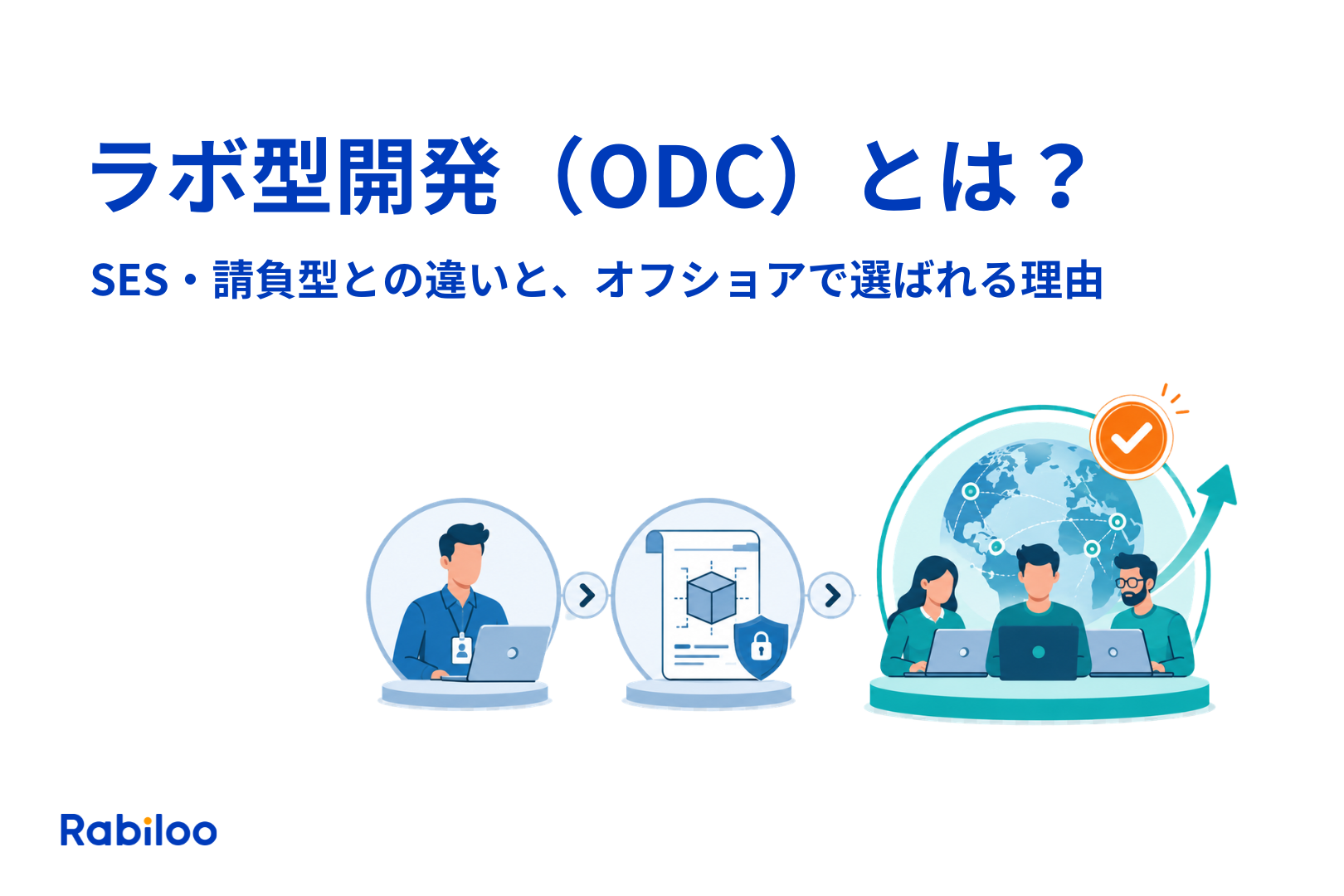 ラボ型開発（ODC）とは？

SES・請負型との違いと、オフショアで選ばれる理由

Rabiloo